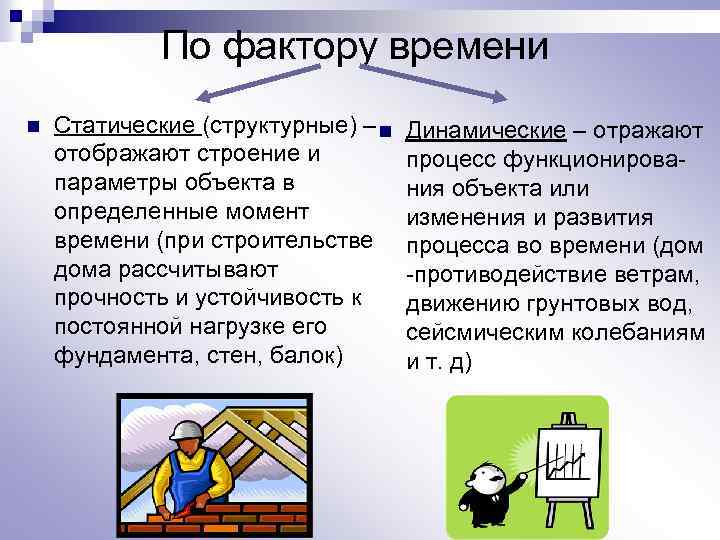 По фактору времени

Статические (структурные) – отображают строение и параметры объекта в определенные момент времени (при строительстве дома рассчитывают прочность и устойчивость к постоянной нагрузке его фундамента, стен, балок)

Динамические – отражают процесс функционирования объекта или изменения и развития процесса во времени (дом -противодействие ветрам, движению грунтовых вод, сейсмическим колебаниям и т. д)